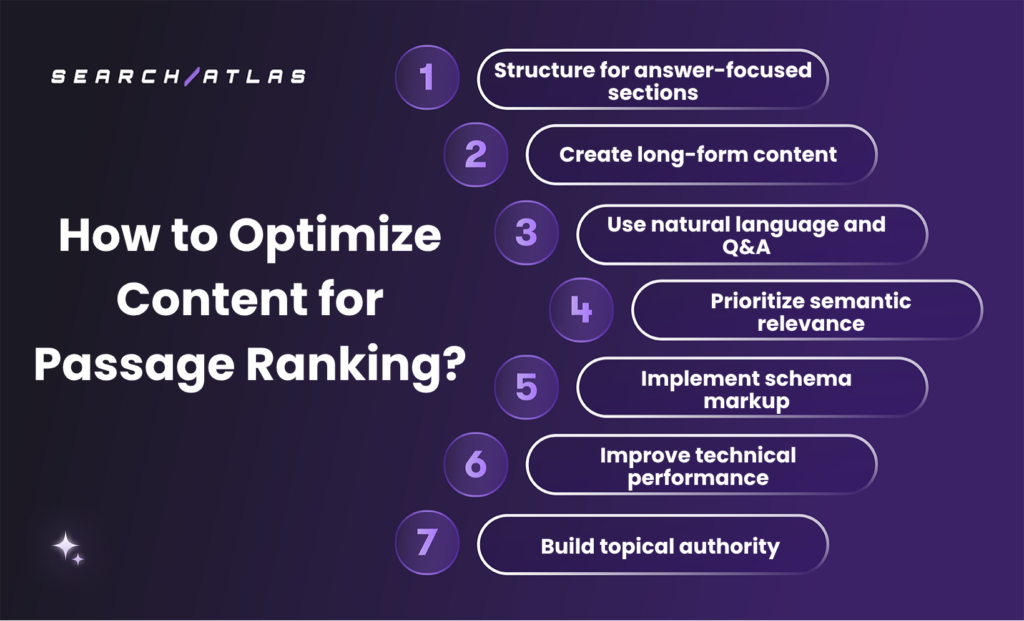 SEARCH/ATLAS

How to Optimize Content for Passage Ranking?

1 Structure for answer-focused sections

2 Create long-form content

3 Use natural language and Q&A

4 Prioritize semantic relevance

5 Implement schema markup

6 Improve technical performance

7 Build topical authority